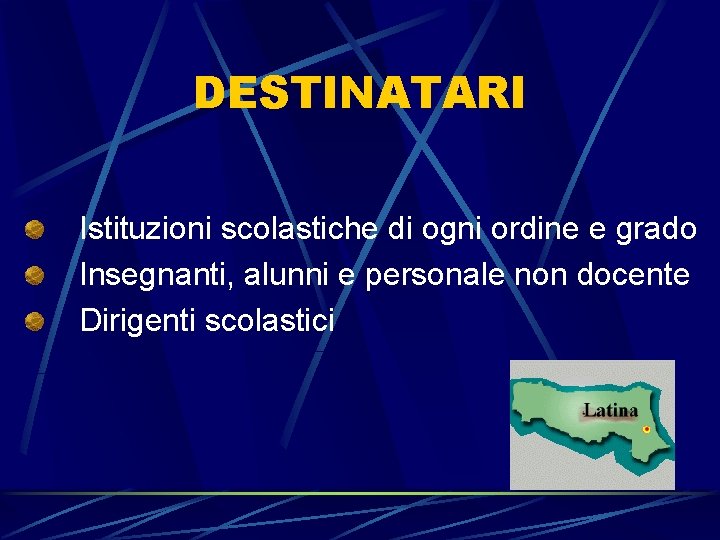 DESTINATARI

Istituzioni scolastiche di ogni ordine e grado
Insegnanti, alunni e personale non docente
Dirigenti scolastici

Latina